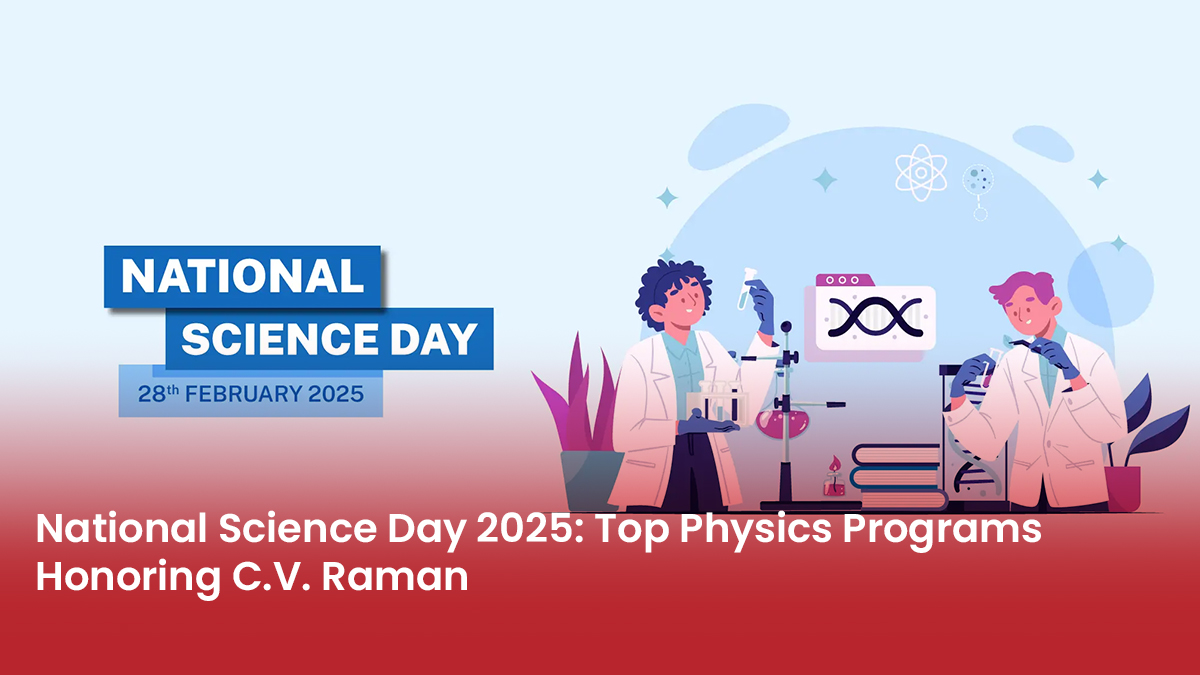 NATIONAL
SCIENCE DAY
28th FEBRUARY 2025

National Science Day 2025: Top Physics Programs Honoring C.V. Raman